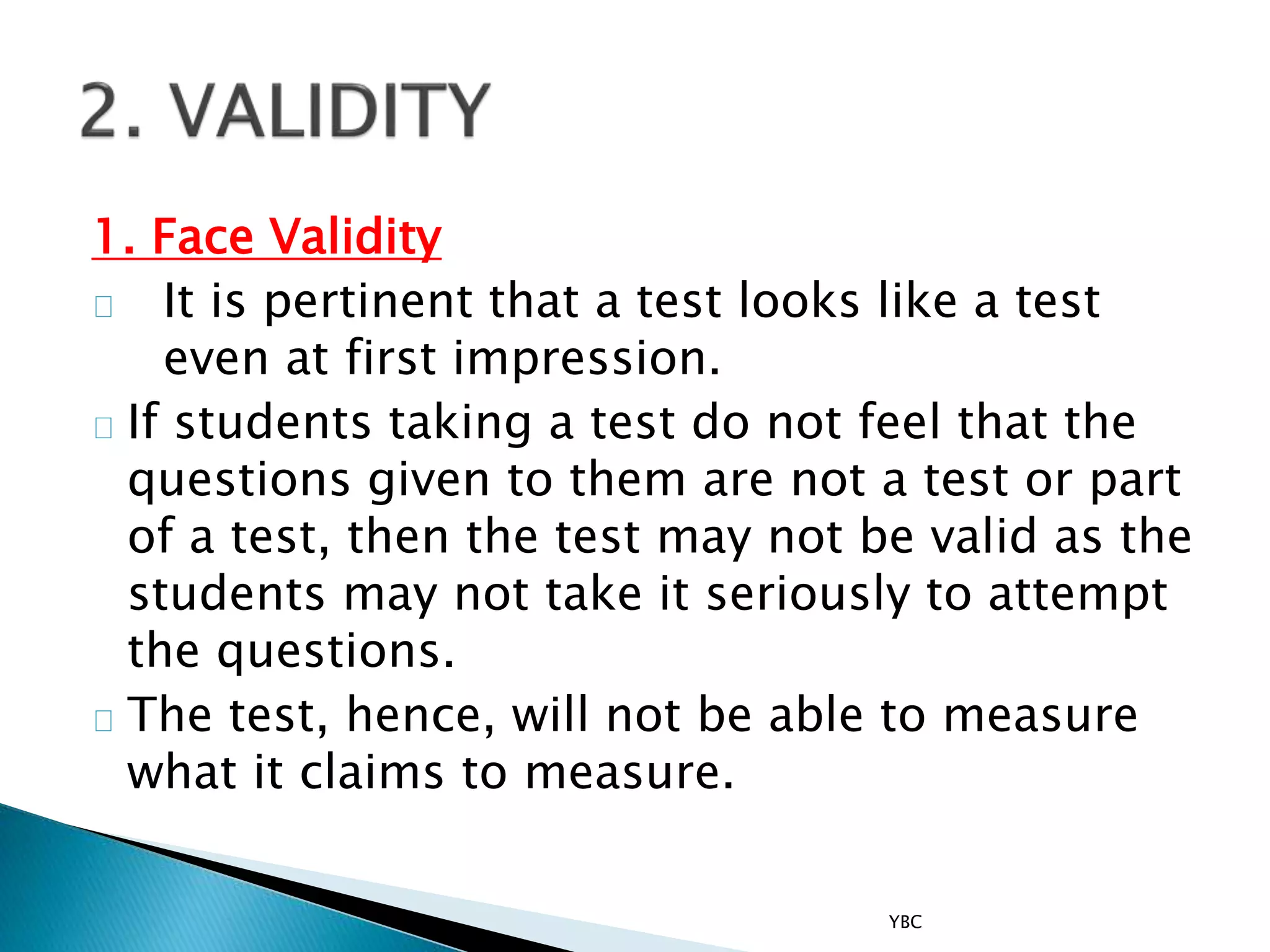 2. VALIDITY

1. Face Validity

It is pertinent that a test looks like a test even at first impression.

If students taking a test do not feel that the questions given to them are not a test or part of a test, then the test may not be valid as the students may not take it seriously to attempt the questions.

The test, hence, will not be able to measure what it claims to measure.

YBC